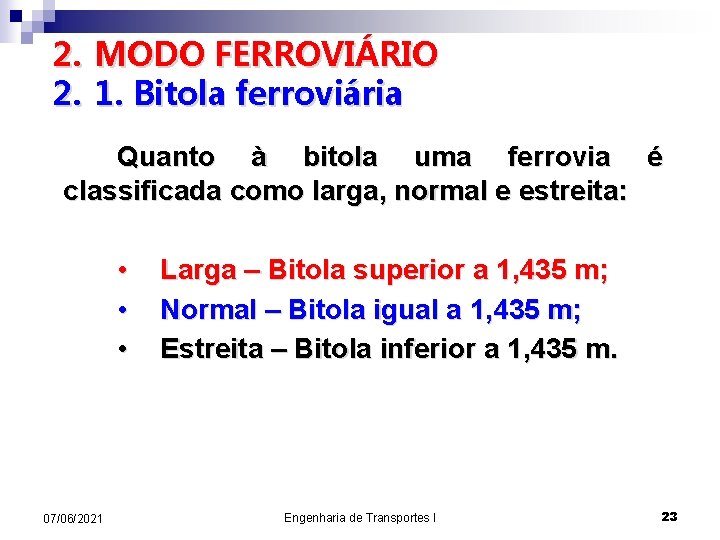 2. MODO FERROVIÁRIO
2. 1. Bitola ferroviária

Quanto à bitola uma ferrovia é classificada como larga, normal e estreita:

• Larga – Bitola superior a 1,435 m;
• Normal – Bitola igual a 1,435 m;
• Estreita – Bitola inferior a 1,435 m.

07/06/2021 Engenharia de Transportes I 23